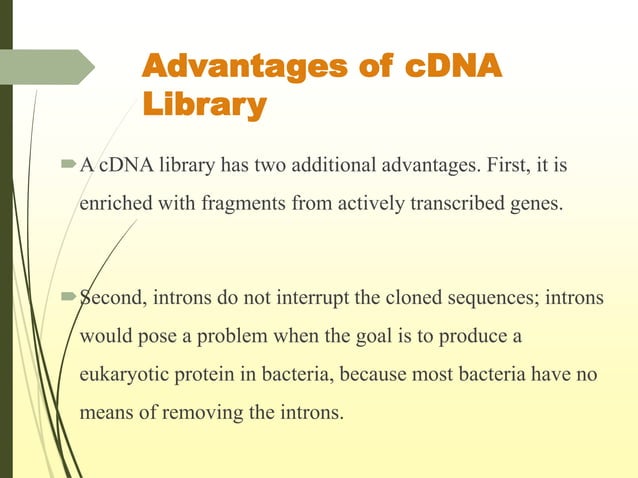 Advantages of cDNA Library

A cDNA library has two additional advantages. First, it is enriched with fragments from actively transcribed genes.

Second, introns do not interrupt the cloned sequences; introns would pose a problem when the goal is to produce a eukaryotic protein in bacteria, because most bacteria have no means of removing the introns.